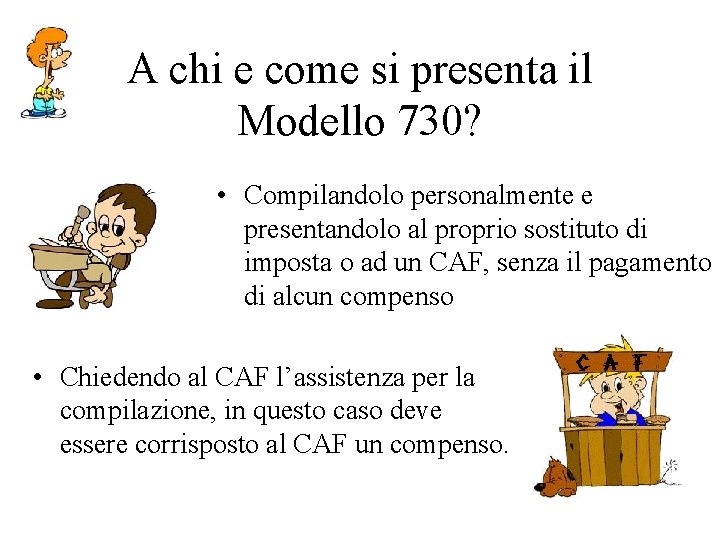 A chi e come si presenta il Modello 730?

• Compilandolo personalmente e presentandolo al proprio sostituto di imposta o ad un CAF, senza il pagamento di alcun compenso

• Chiedendo al CAF l'assistenza per la compilazione, in questo caso deve essere corrisposto al CAF un compenso.

C A F